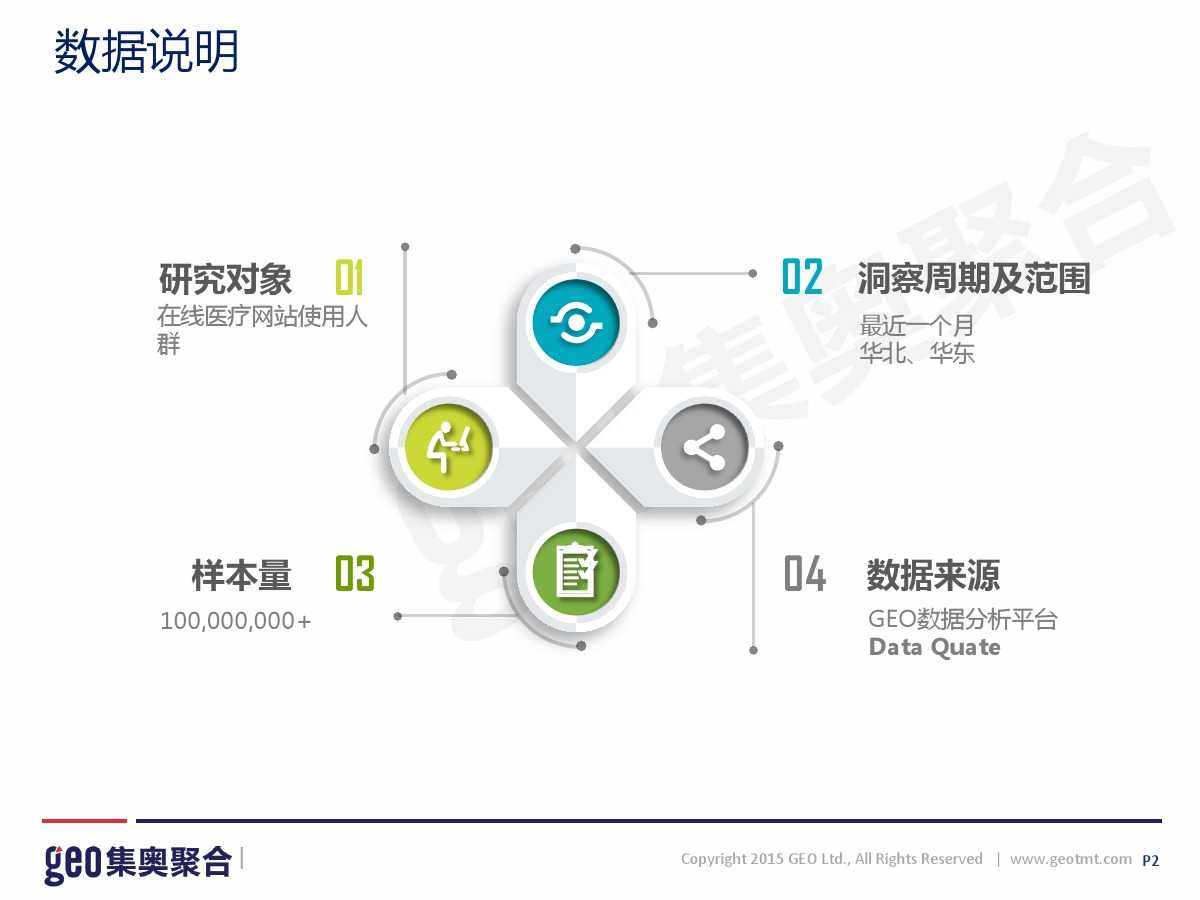 数据说明

研究对象 01
在线医疗网站使用人群

02 洞察周期及范围
最近一个月
华北、华东

样本量 03
100,000,000+

04 数据来源
GEO数据分析平台
Data Quate

集奥聚合

geo集奥聚合

Copyright 2015 GEO Ltd., All Rights Reserved | www.geotmt.com P2